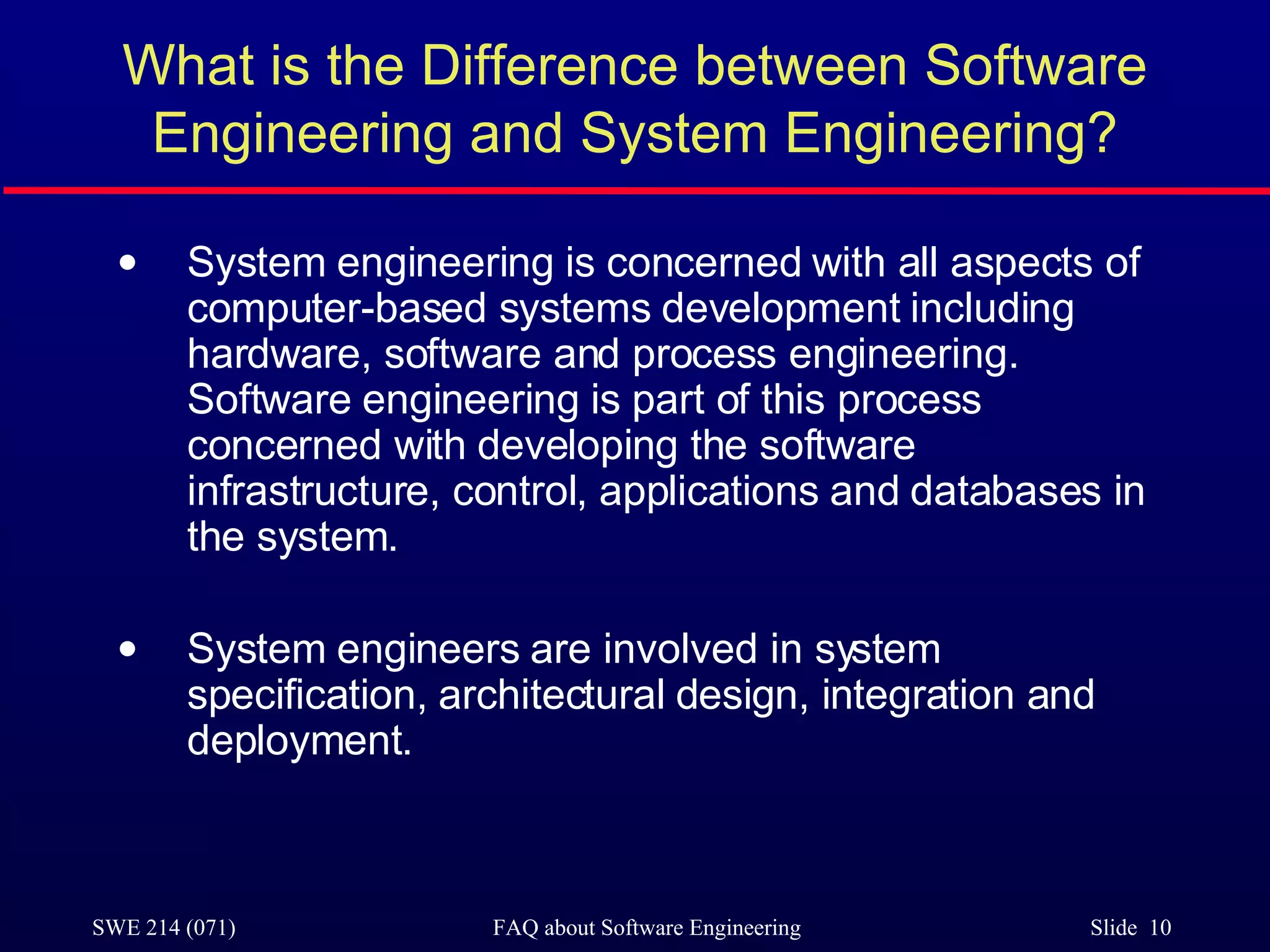 What is the Difference between Software Engineering and System Engineering?

• System engineering is concerned with all aspects of computer-based systems development including hardware, software and process engineering. Software engineering is part of this process concerned with developing the software infrastructure, control, applications and databases in the system.

• System engineers are involved in system specification, architectural design, integration and deployment.

SWE 214 (071)

FAQ about Software Engineering

Slide 10